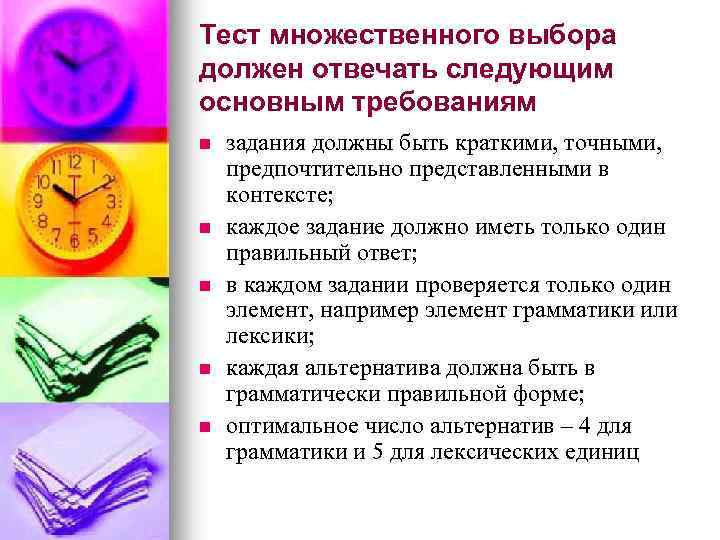 Тест множественного выбора должен отвечать следующим основным требованиям

- задания должны быть краткими, точными, предпочтительно представленными в контексте;
- каждое задание должно иметь только один правильный ответ;
- в каждом задании проверяется только один элемент, например элемент грамматики или лексики;
- каждая альтернатива должна быть в грамматически правильной форме;
- оптимальное число альтернатив – 4 для грамматики и 5 для лексических единиц